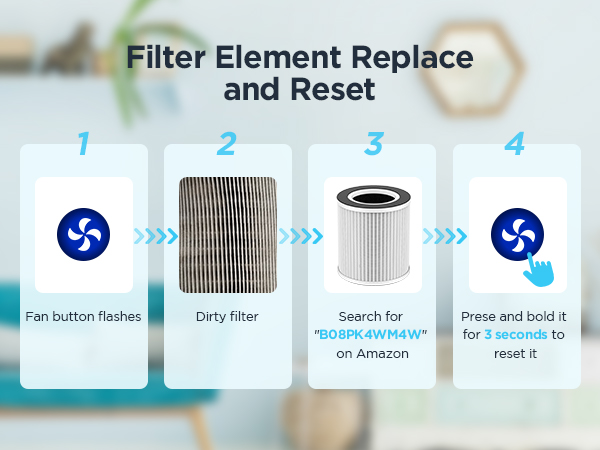 Filter Element Replace and Reset

1

Fan button flashes

2

Dirty filter

3

Search for "B08PK4WM4W" on Amazon

4

Prese and bold it for 3 seconds to reset it